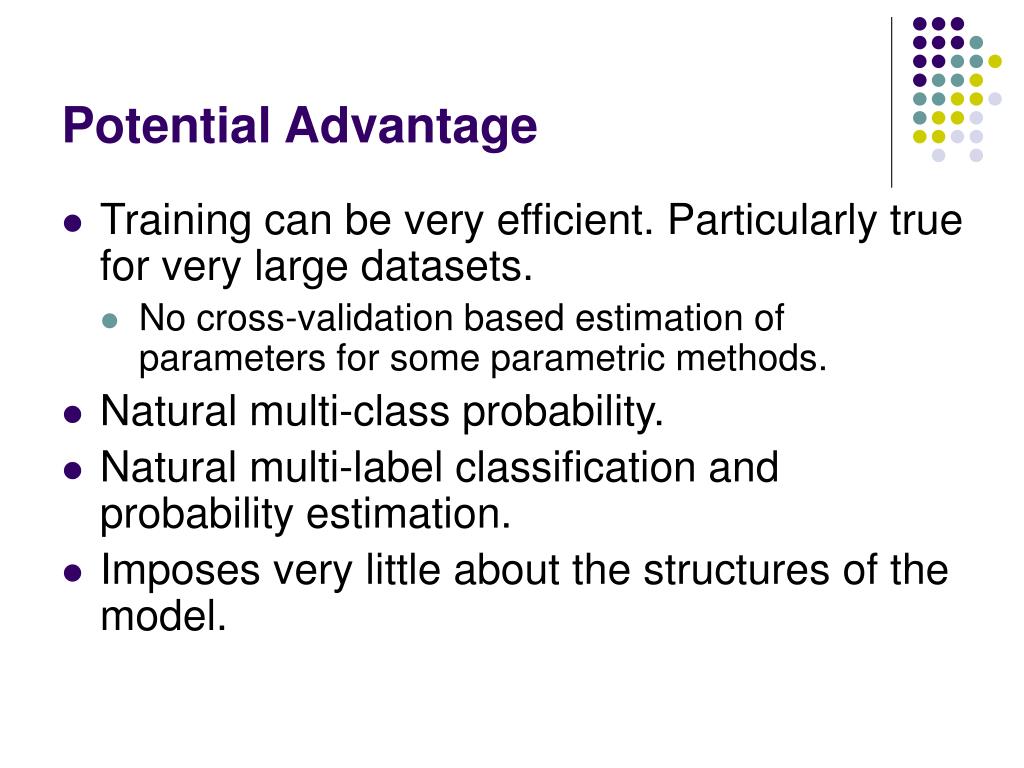 Potential Advantage

Training can be very efficient. Particularly true for very large datasets.

No cross-validation based estimation of parameters for some parametric methods.

Natural multi-class probability.

Natural multi-label classification and probability estimation.

Imposes very little about the structures of the model.